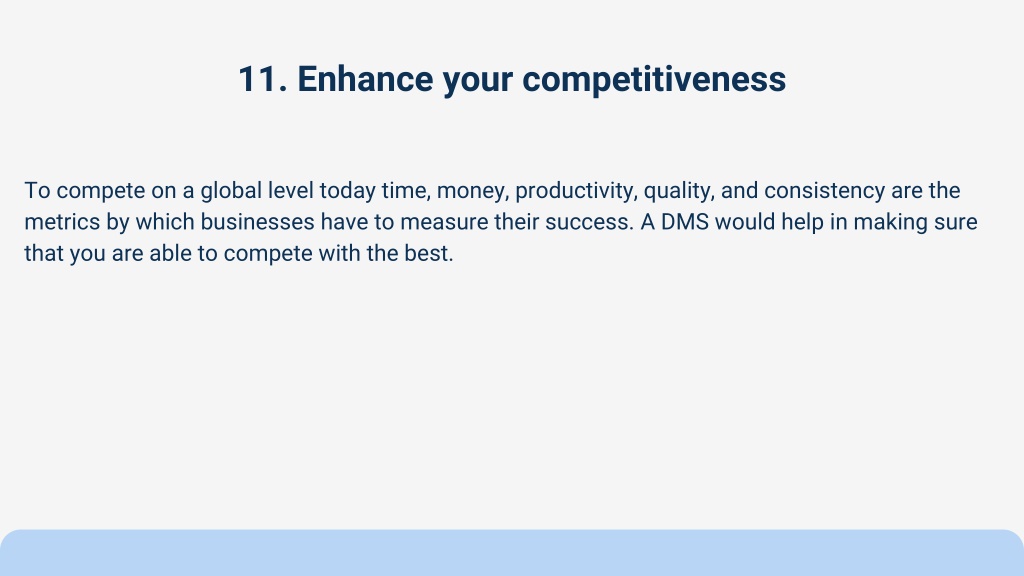 11. Enhance your competitiveness

To compete on a global level today time, money, productivity, quality, and consistency are the metrics by which businesses have to measure their success. A DMS would help in making sure that you are able to compete with the best.